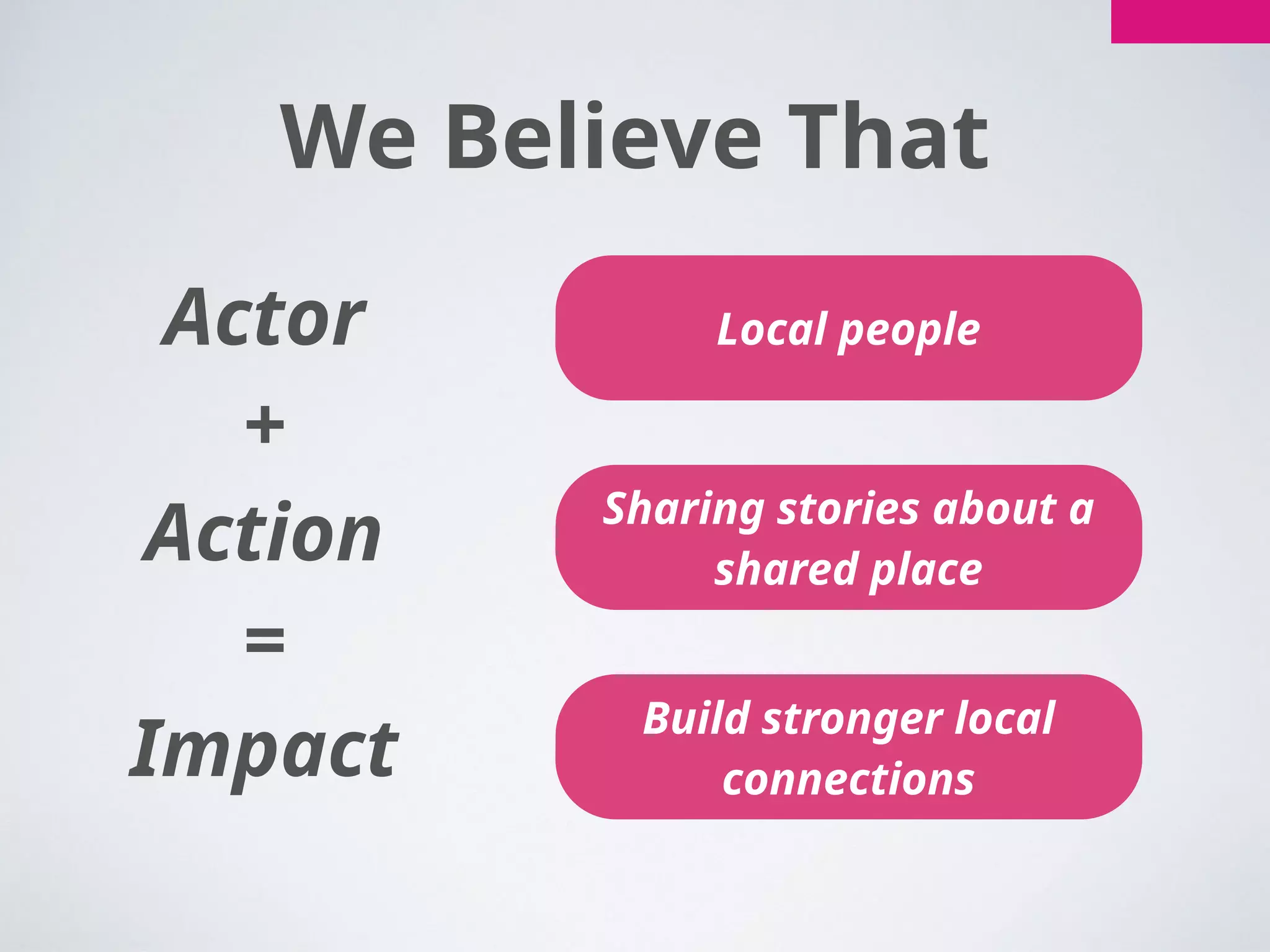 We Believe That

Actor

+

Action

=

Impact

Local people

Sharing stories about a shared place

Build stronger local connections